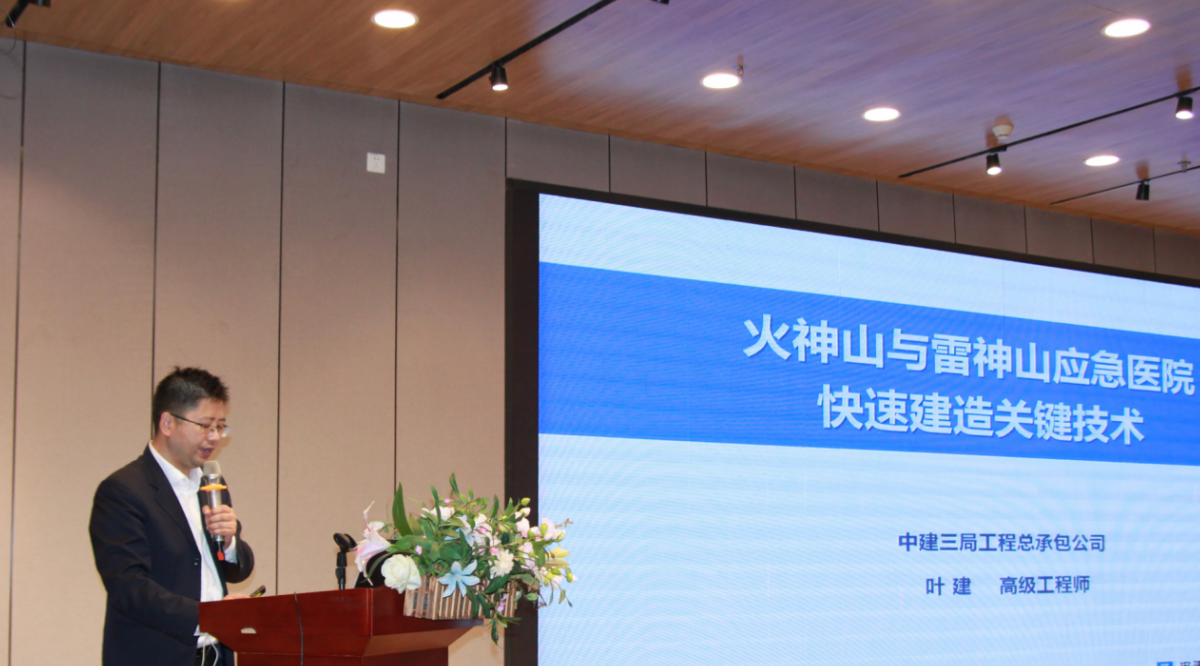 火神山与雷神山应急医院
快速建造关键技术

中建三局工程总承包公司

叶 建 高级工程师